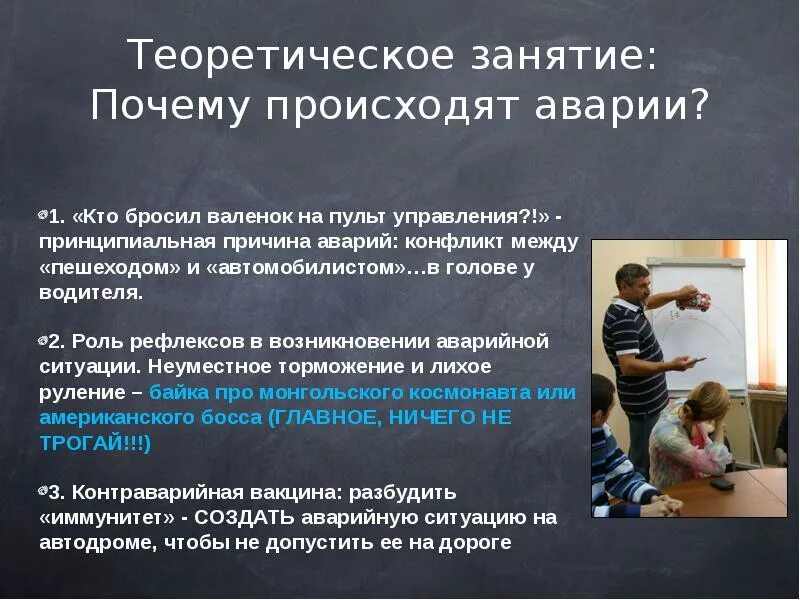 Теоретическое занятие:
Почему происходят аварии?

1. «Кто бросил валенок на пульт управления?!» - принципиальная причина аварий: конфликт между «пешеходом» и «автомобилистом»…в голове у водителя.

2. Роль рефлексов в возникновении аварийной ситуации. Неуместное торможение и лихое руление – байка про монгольского космонавта или американского босса (ГЛАВНОЕ, НИЧЕГО НЕ ТРОГАЙ!!!)

3. Контраварийная вакцина: разбудить «иммунитет» - СОЗДАТЬ аварийную ситуацию на автодроме, чтобы не допустить ее на дороге